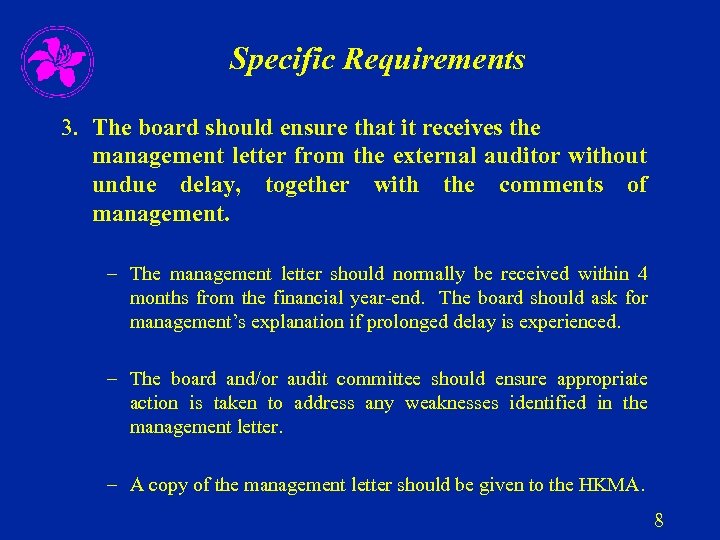 Specific Requirements

3. The board should ensure that it receives the management letter from the external auditor without undue delay, together with the comments of management.

– The management letter should normally be received within 4 months from the financial year-end. The board should ask for management's explanation if prolonged delay is experienced.

– The board and/or audit committee should ensure appropriate action is taken to address any weaknesses identified in the management letter.

– A copy of the management letter should be given to the HKMA.

8